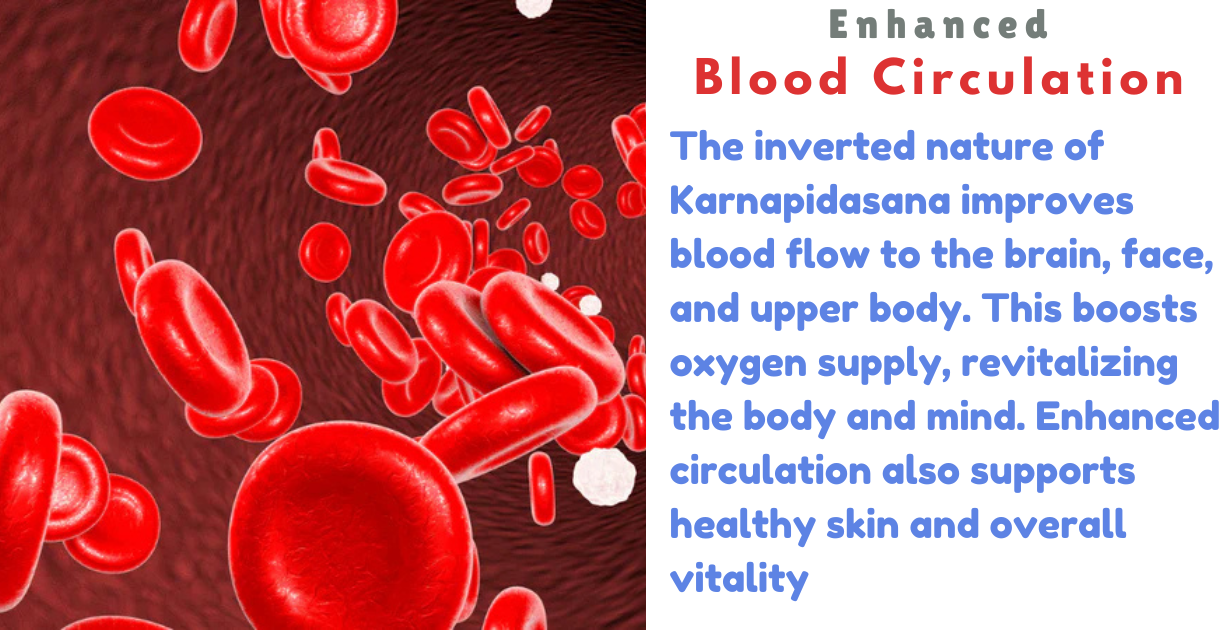 Enhanced
Blood Circulation

The inverted nature of Karnapidasana improves blood flow to the brain, face, and upper body. This boosts oxygen supply, revitalizing the body and mind. Enhanced circulation also supports healthy skin and overall vitality